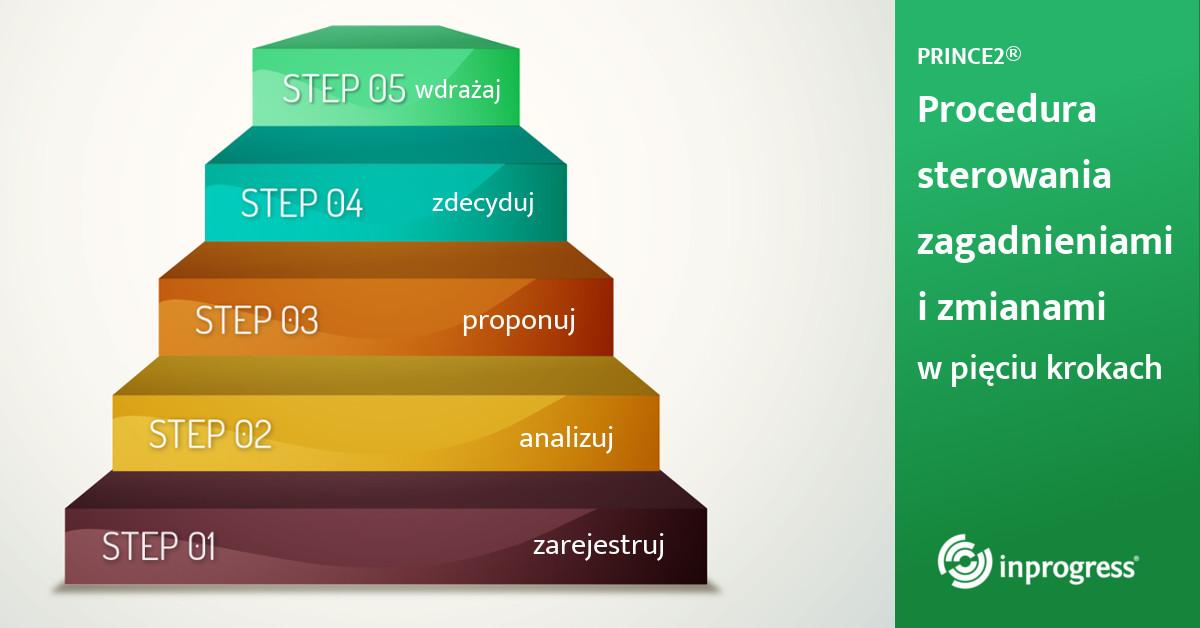 STEP 05 wdrażaj

STEP 04 zdecyduj

STEP 03 proponuj

STEP 02 analizuj

STEP 01 zarejestruj

PRINCE2®

Procedura sterowania zagadnieniami i zmianami

w pięciu krokach

inprogress®